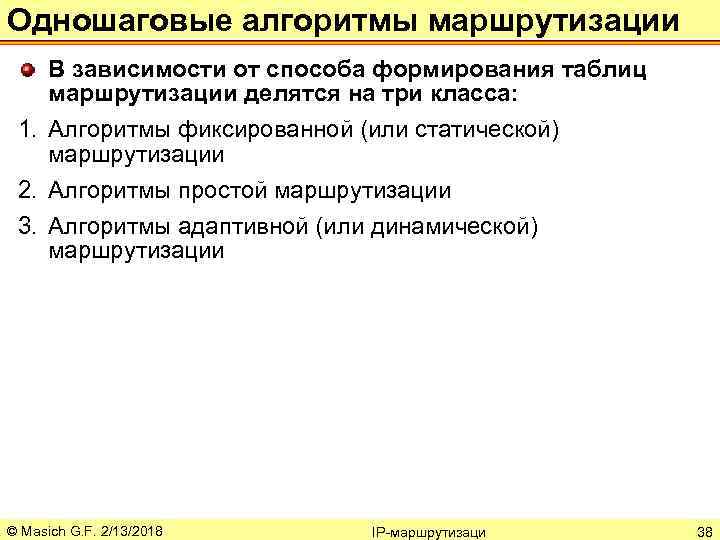 Одношаговые алгоритмы маршрутизации

В зависимости от способа формирования таблиц маршрутизации делятся на три класса:

1. Алгоритмы фиксированной (или статической) маршрутизации
2. Алгоритмы простой маршрутизации
3. Алгоритмы адаптивной (или динамической) маршрутизации

© Masich G.F. 2/13/2018 IP-маршрутизаци 38